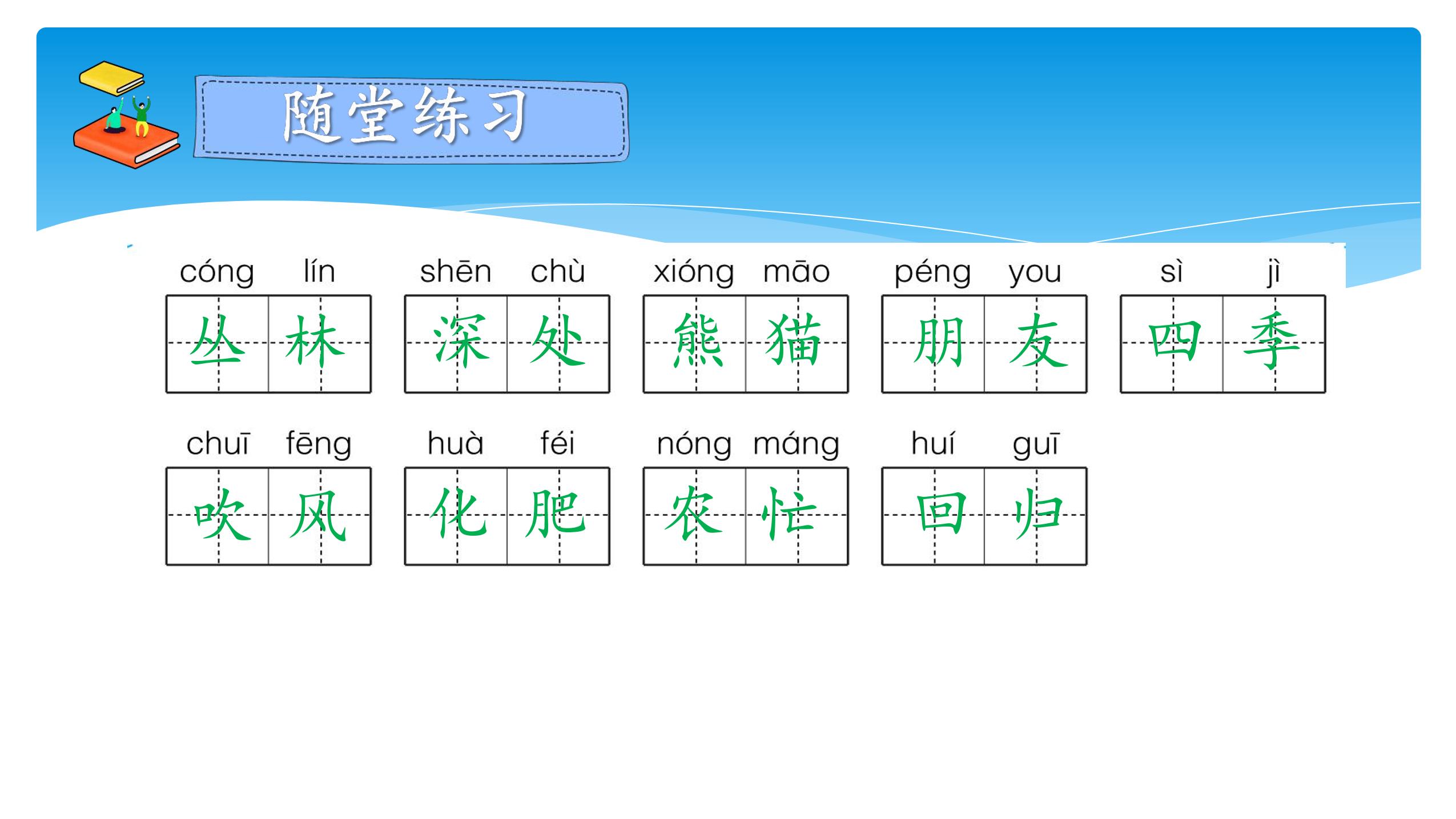 随堂练习

cóng lín
丛林

shēn chù
深处

xióng māo
熊猫

péng you
朋友

sì jì
四季

chuī fēng
吹风

huà féi
化肥

nóng máng
农忙

huí guī
回归